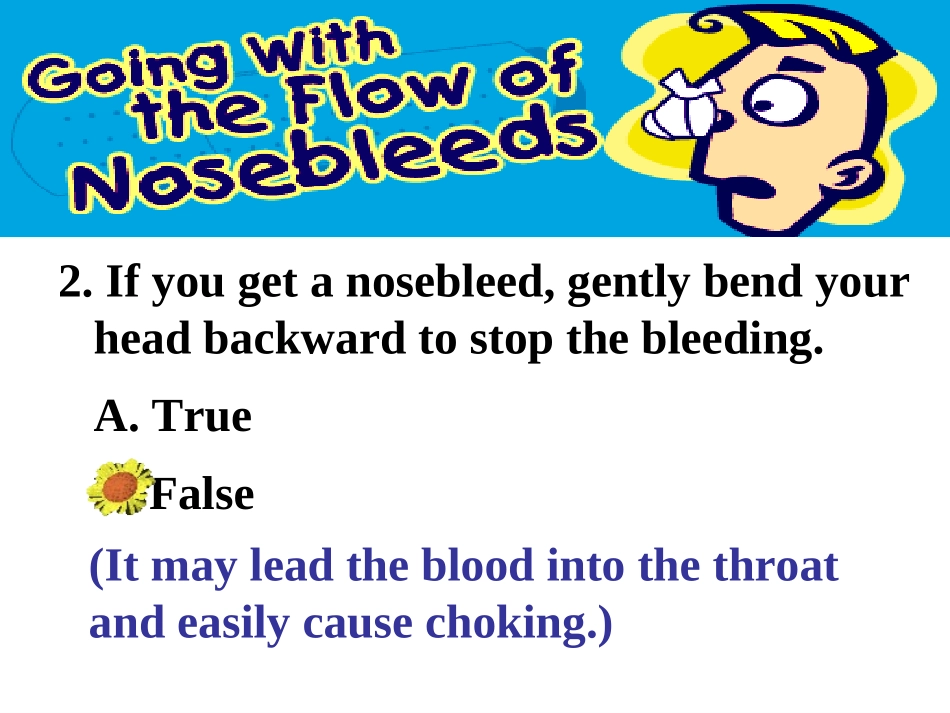 Going With the Flow of Nosebleeds

2. If you get a nosebleed, gently bend your head backward to stop the bleeding.

A. True

False

(It may lead the blood into the throat and easily cause choking.)